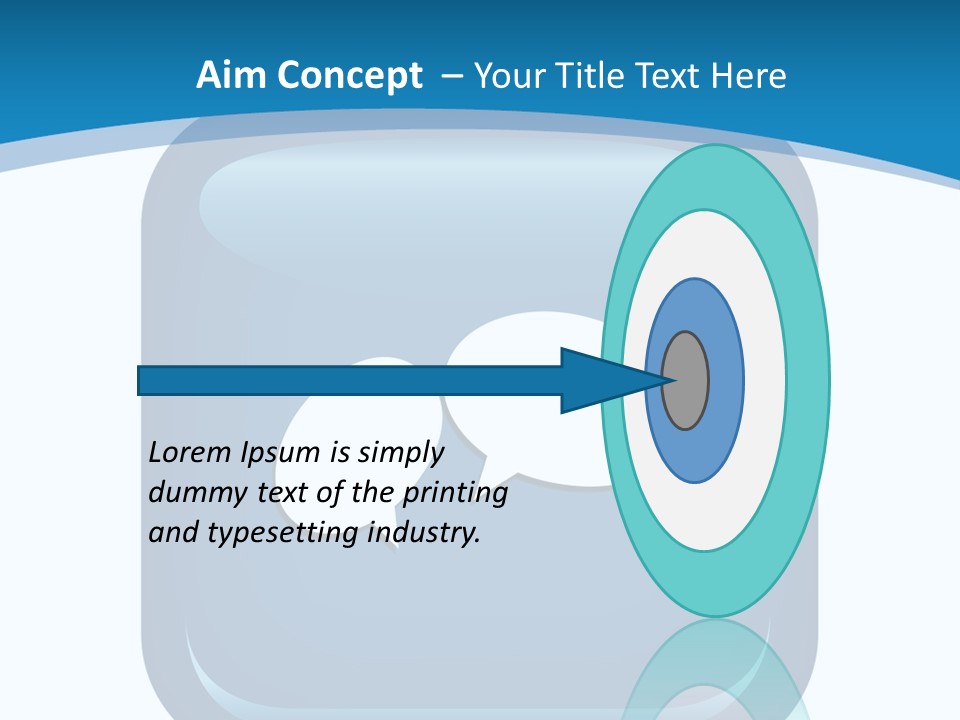 Aim Concept – Your Title Text Here

Lorem Ipsum is simply dummy text of the printing and typesetting industry.